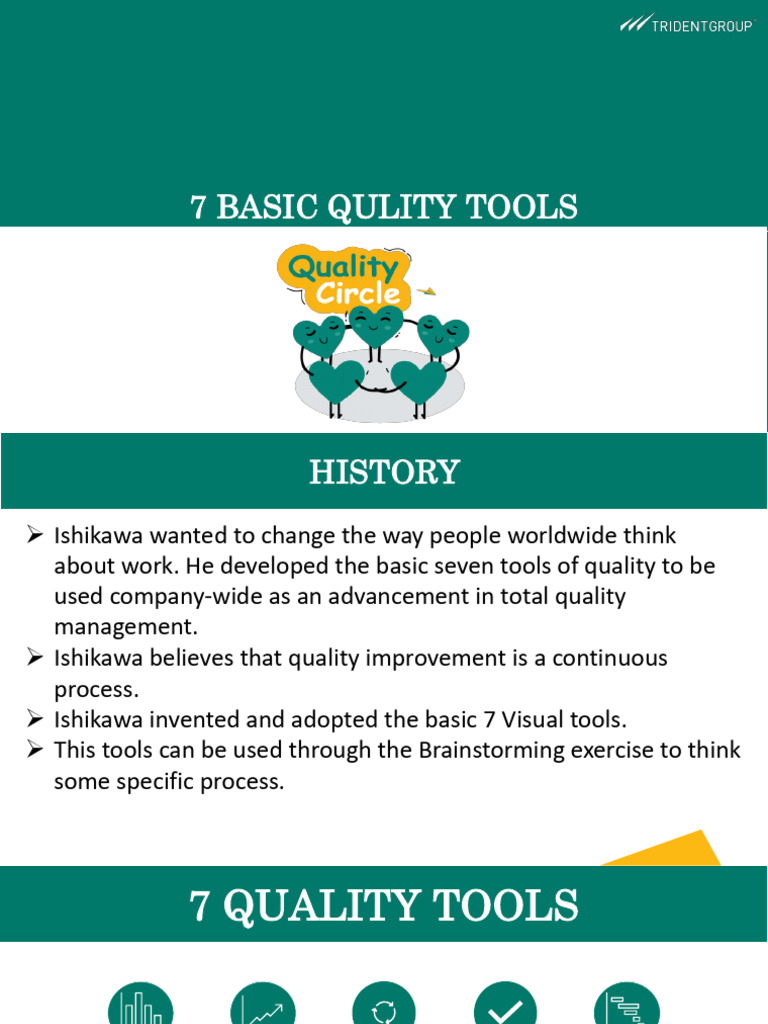 TRIDENTGROUP

7 BASIC QULITY TOOLS

Quality Circle

HISTORY

➢ Ishikawa wanted to change the way people worldwide think about work. He developed the basic seven tools of quality to be used company-wide as an advancement in total quality management.
➢ Ishikawa believes that quality improvement is a continuous process.
➢ Ishikawa invented and adopted the basic 7 Visual tools.
➢ This tools can be used through the Brainstorming exercise to think some specific process.

7 QUALITY TOOLS